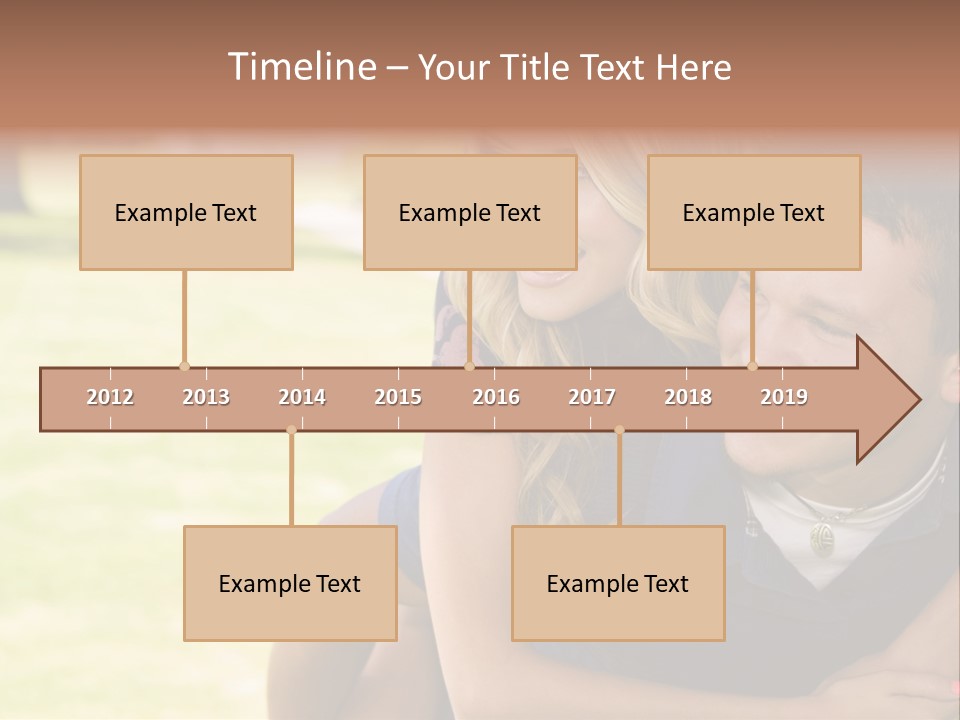 Timeline – Your Title Text Here

Example Text

Example Text

Example Text

2012 2013 2014 2015 2016 2017 2018 2019

Example Text

Example Text